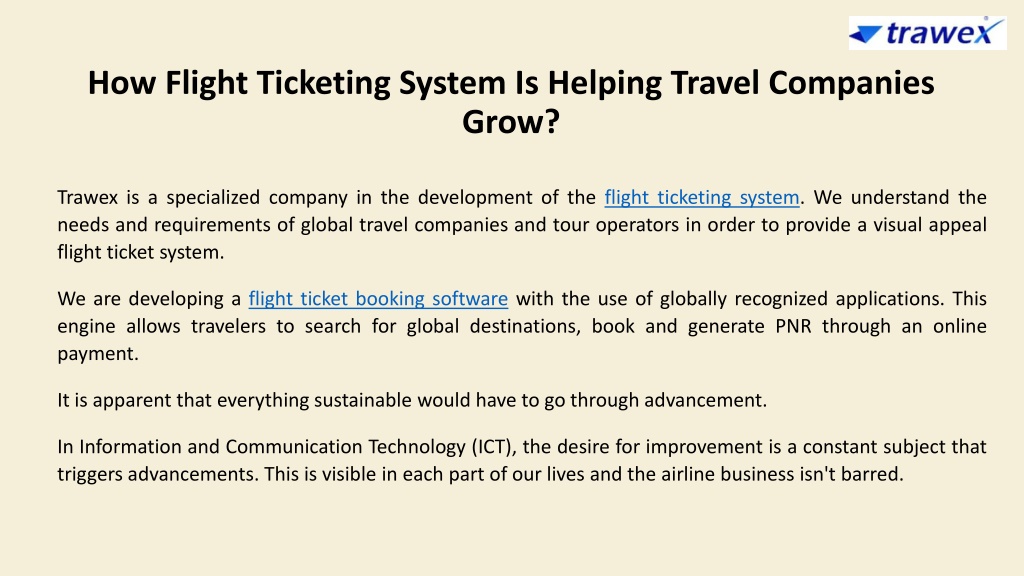 trawex

How Flight Ticketing System Is Helping Travel Companies Grow?

Trawex is a specialized company in the development of the flight ticketing system. We understand the needs and requirements of global travel companies and tour operators in order to provide a visual appeal flight ticket system.

We are developing a flight ticket booking software with the use of globally recognized applications. This engine allows travelers to search for global destinations, book and generate PNR through an online payment.

It is apparent that everything sustainable would have to go through advancement.

In Information and Communication Technology (ICT), the desire for improvement is a constant subject that triggers advancements. This is visible in each part of our lives and the airline business isn't barred.